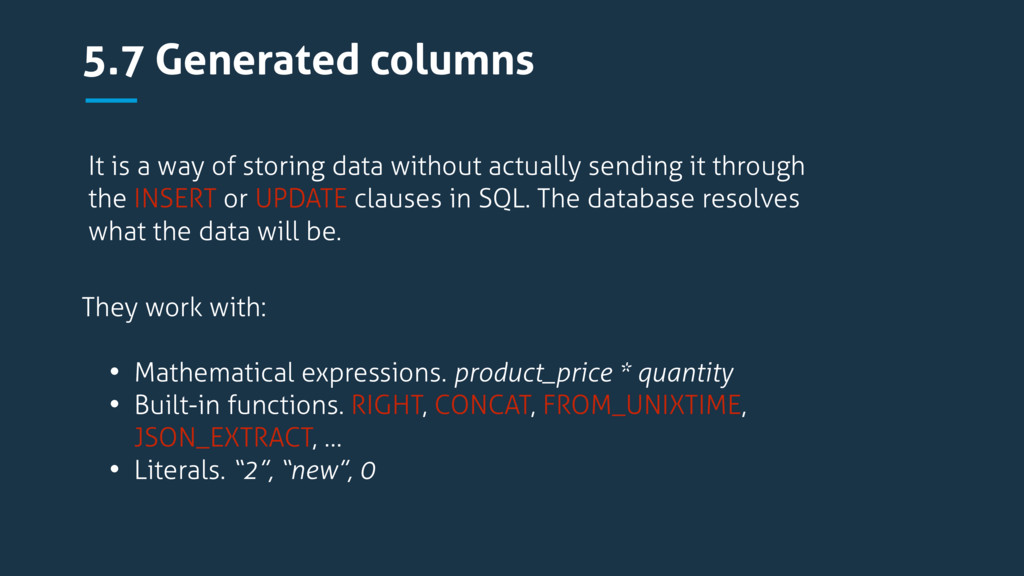 5.7 Generated columns

It is a way of storing data without actually sending it through the INSERT or UPDATE clauses in SQL. The database resolves what the data will be.

They work with:

• Mathematical expressions. product_price * quantity
• Built-in functions. RIGHT, CONCAT, FROM_UNIXTIME, JSON_EXTRACT, ...
• Literals. “2”, “new”, 0